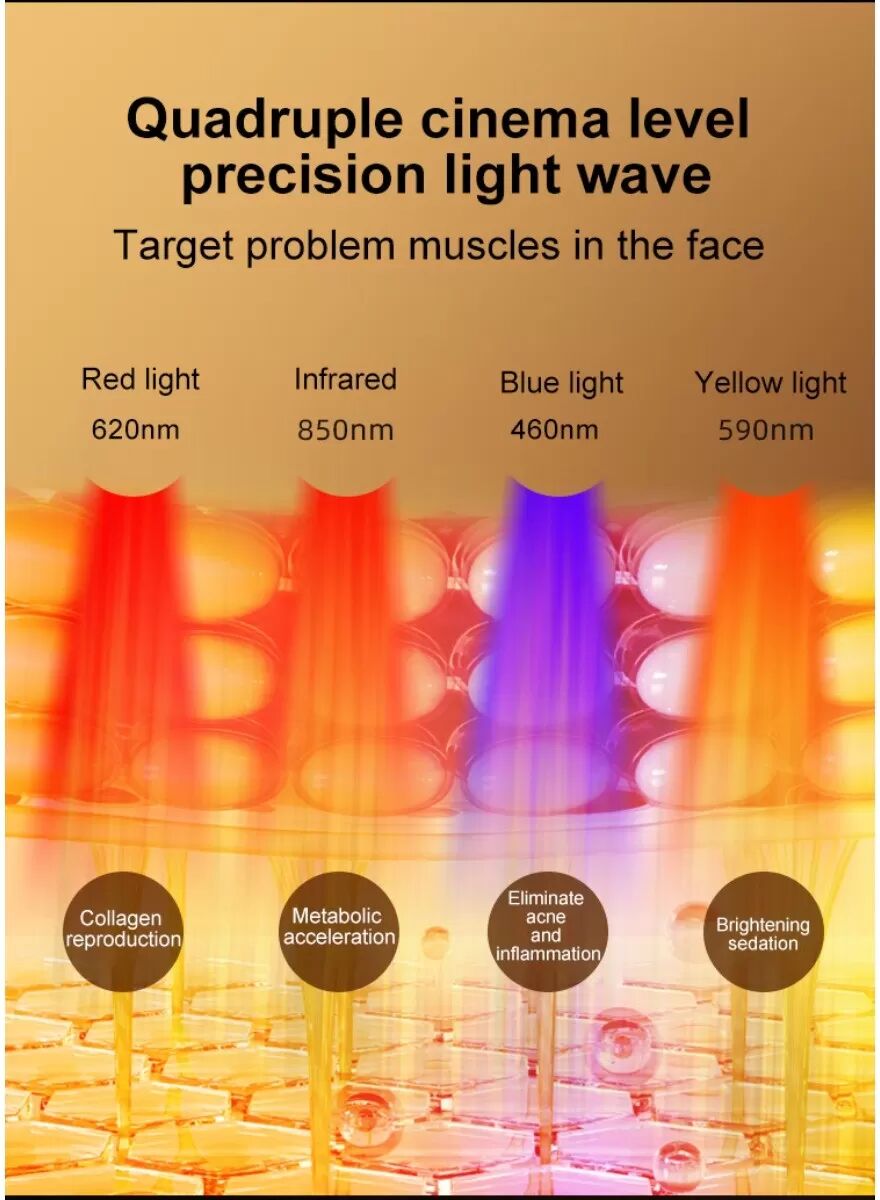 Quadruple cinema level precision light wave

Target problem muscles in the face

Red light
620nm

Infrared
850nm

Blue light
460nm

Yellow light
590nm

Collagen reproduction

Metabolic acceleration

Eliminate acne and inflammation

Brightening sedation